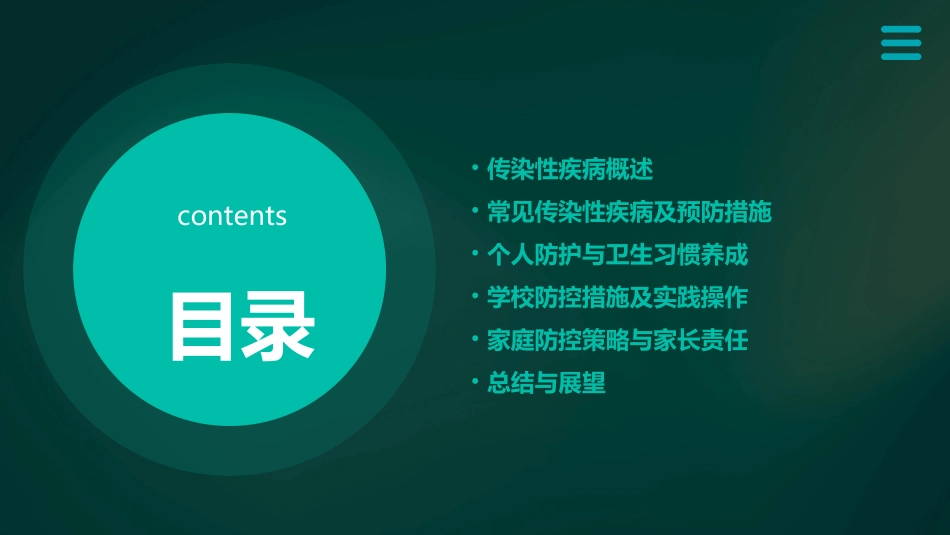 contents

目录

• 传染性疾病概述
• 常见传染性疾病及预防措施
• 个人防护与卫生习惯养成
• 学校防控措施及实践操作
• 家庭防控策略与家长责任
• 总结与展望